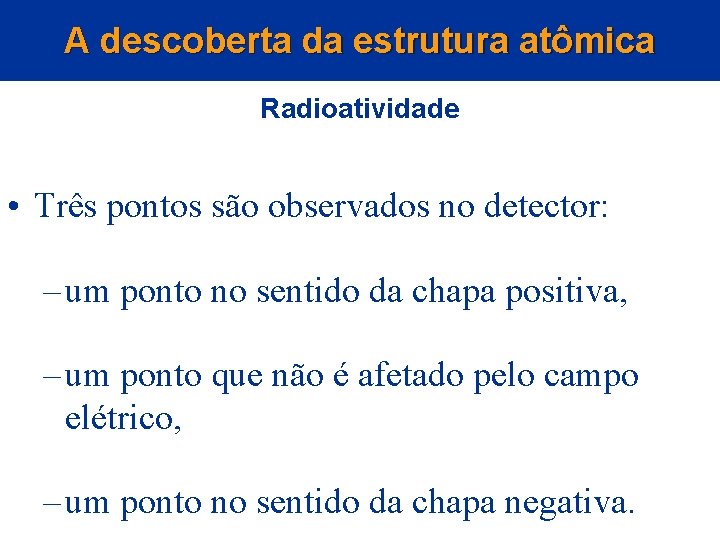 A descoberta da estrutura atômica

Radioatividade

• Três pontos são observados no detector:

– um ponto no sentido da chapa positiva,

– um ponto que não é afetado pelo campo elétrico,

– um ponto no sentido da chapa negativa.